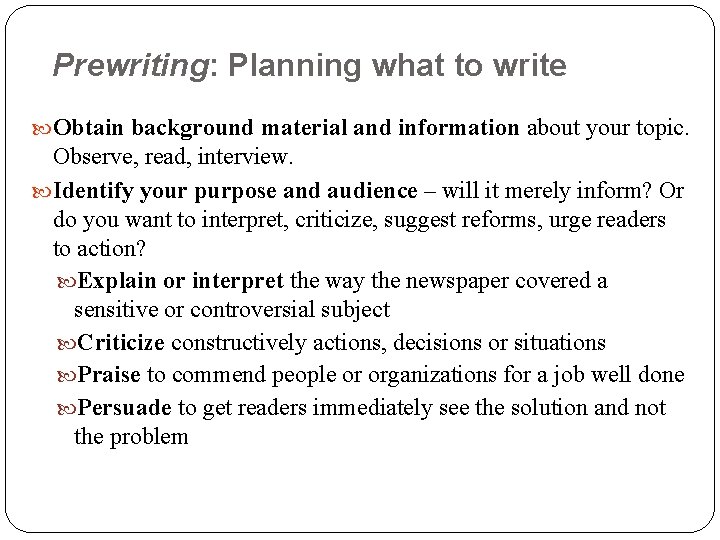 Prewriting: Planning what to write

Obtain background material and information about your topic. Observe, read, interview.

Identify your purpose and audience – will it merely inform? Or do you want to interpret, criticize, suggest reforms, urge readers to action?

Explain or interpret the way the newspaper covered a sensitive or controversial subject

Criticize constructively actions, decisions or situations

Praise to commend people or organizations for a job well done

Persuade to get readers immediately see the solution and not the problem